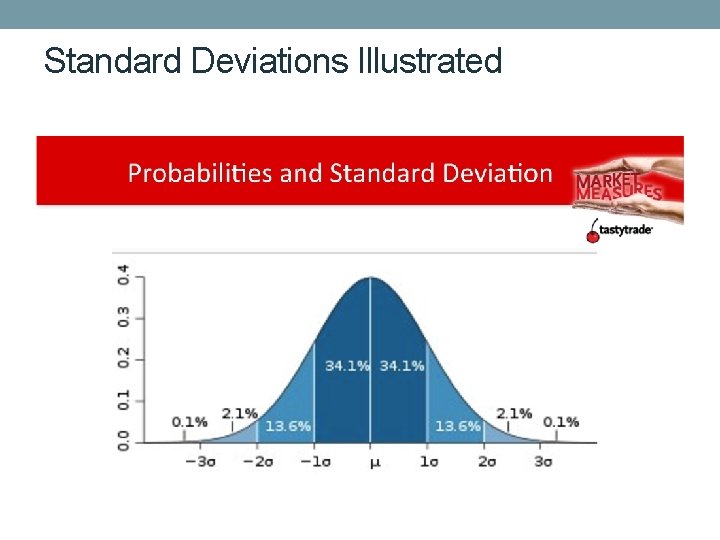 Standard Deviations Illustrated

Probabilities and Standard Deviation

MARKET MEASURES

tastytrade

0.4
0.3
0.2
0.1
0.0

0.1% 2.1% 13.6% 34.1% 34.1% 13.6% 2.1% 0.1%

$-3\sigma$ $-2\sigma$ $-1\sigma$ $\mu$ $1\sigma$ $2\sigma$ $3\sigma$